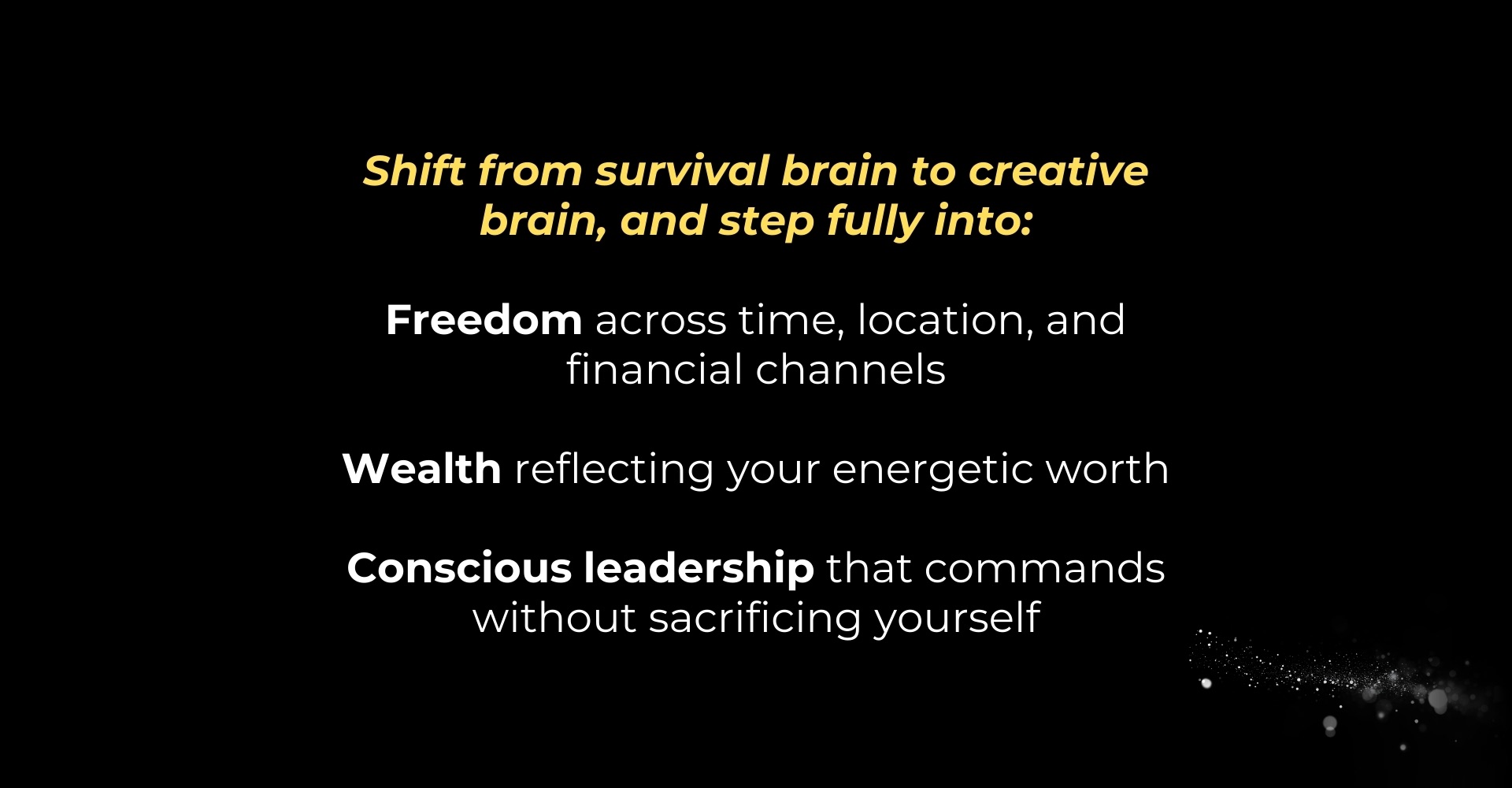 Shift from survival brain to creative brain, and step fully into:

Freedom across time, location, and financial channels

Wealth reflecting your energetic worth

Conscious leadership that commands without sacrificing yourself